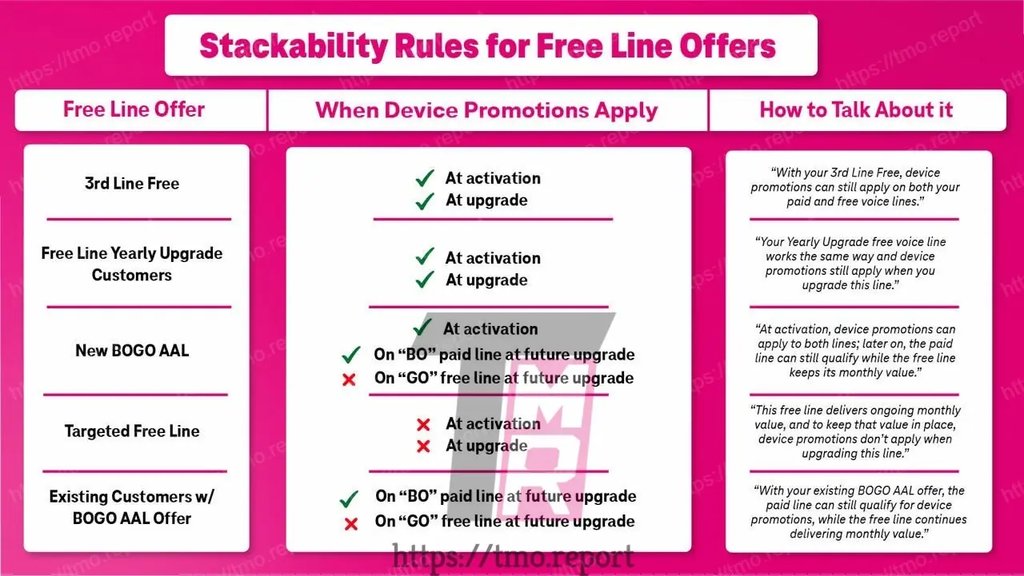 Stackability Rules for Free Line Offers

| Free Line Offer | When Device Promotions Apply | How to Talk About it |
|---|---|---|
| 3rd Line Free | ✓ At activation ✓ At upgrade | "With your 3rd Line Free, device promotions can still apply on both your paid and free voice lines." |
| Free Line Yearly Upgrade Customers | ✓ At activation ✓ At upgrade | "Your Yearly Upgrade free voice line works the same way and device promotions still apply when you upgrade this line." |
| New BOGO AAL | ✓ At activation ✓ On "BO" paid line at future upgrade ✗ On "GO" free line at future upgrade | "At activation, device promotions can apply to both lines; later on, the paid line can still qualify while the free line keeps its monthly value." |
| Targeted Free Line | ✗ At activation ✗ At upgrade | "This free line delivers ongoing monthly value, and to keep that value in place, device promotions don't apply when upgrading this line." |
| Existing Customers w/ BOGO AAL Offer | ✓ On "BO" paid line at future upgrade ✗ On "GO" free line at future upgrade | "With your existing BOGO AAL offer, the paid line can still qualify for device promotions, while the free line continues delivering monthly value." |

TMR

https://tmo.report